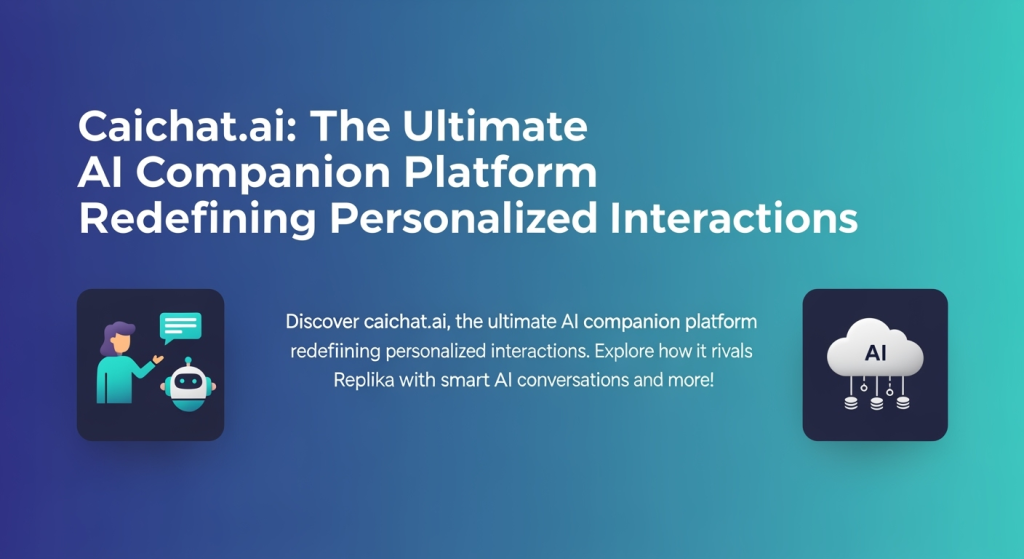 Caichat.ai: The Ultimate
AI Companion Platform
Redefining Personalized Interactions

Discover caichat.ai, the ultimate AI companion platform redefiining personalized interactions. Explore how it rivals Replika with smart AI conversations and more!

AI